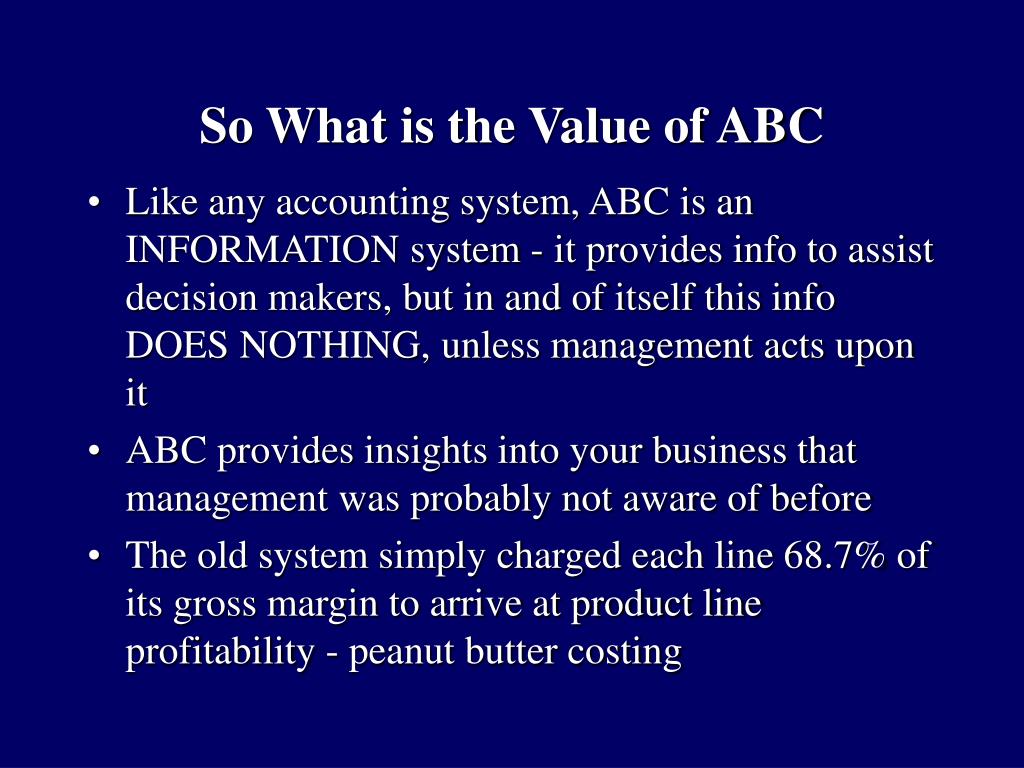 So What is the Value of ABC

• Like any accounting system, ABC is an INFORMATION system - it provides info to assist decision makers, but in and of itself this info DOES NOTHING, unless management acts upon it

• ABC provides insights into your business that management was probably not aware of before

• The old system simply charged each line 68.7% of its gross margin to arrive at product line profitability - peanut butter costing